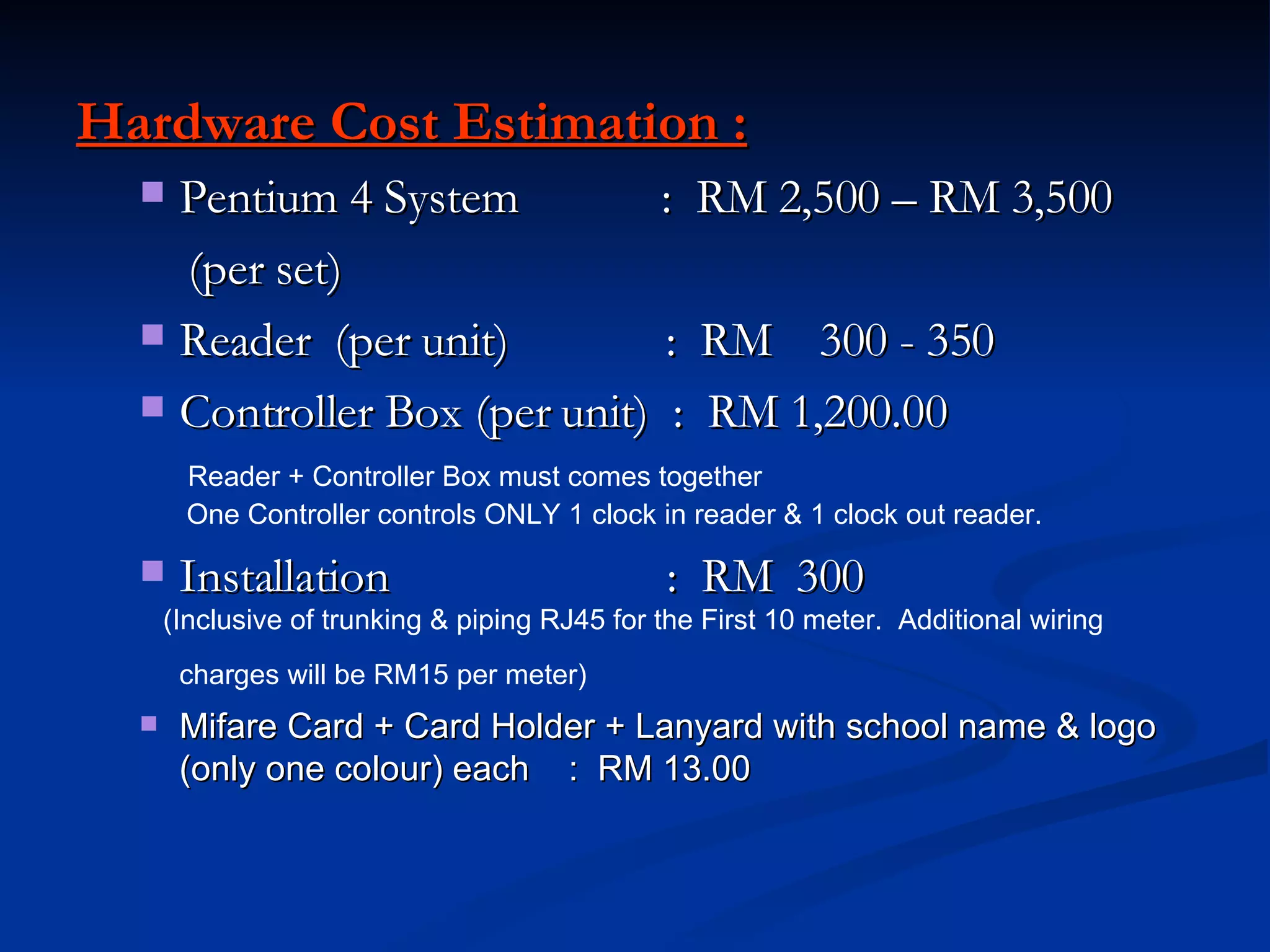 Hardware Cost Estimation :

Pentium 4 System : RM 2,500 – RM 3,500 (per set)

Reader (per unit) : RM 300 - 350

Controller Box (per unit) : RM 1,200.00

Reader + Controller Box must comes together
One Controller controls ONLY 1 clock in reader & 1 clock out reader.

Installation : RM 300
(Inclusive of trunking & piping RJ45 for the First 10 meter. Additional wiring charges will be RM15 per meter)

Mifare Card + Card Holder + Lanyard with school name & logo (only one colour) each : RM 13.00